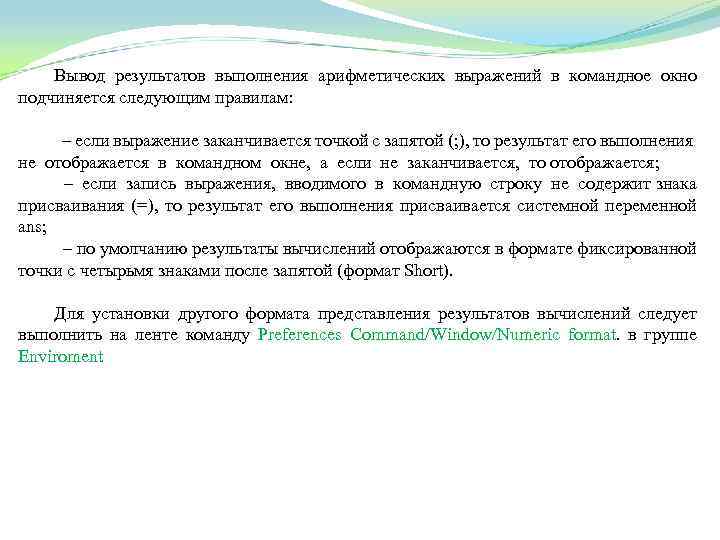 Вывод результатов выполнения арифметических выражений в командное окно подчиняется следующим правилам:

– если выражение заканчивается точкой с запятой (;), то результат его выполнения не отображается в командном окне, а если не заканчивается, то отображается;

– если запись выражения, вводимого в командную строку не содержит знака присваивания (=), то результат его выполнения присваивается системной переменной ans;

– по умолчанию результаты вычислений отображаются в формате фиксированной точки с четырьмя знаками после запятой (формат Short).

Для установки другого формата представления результатов вычислений следует выполнить на ленте команду Preferences Command/Window/Numeric format. в группе Enviroment